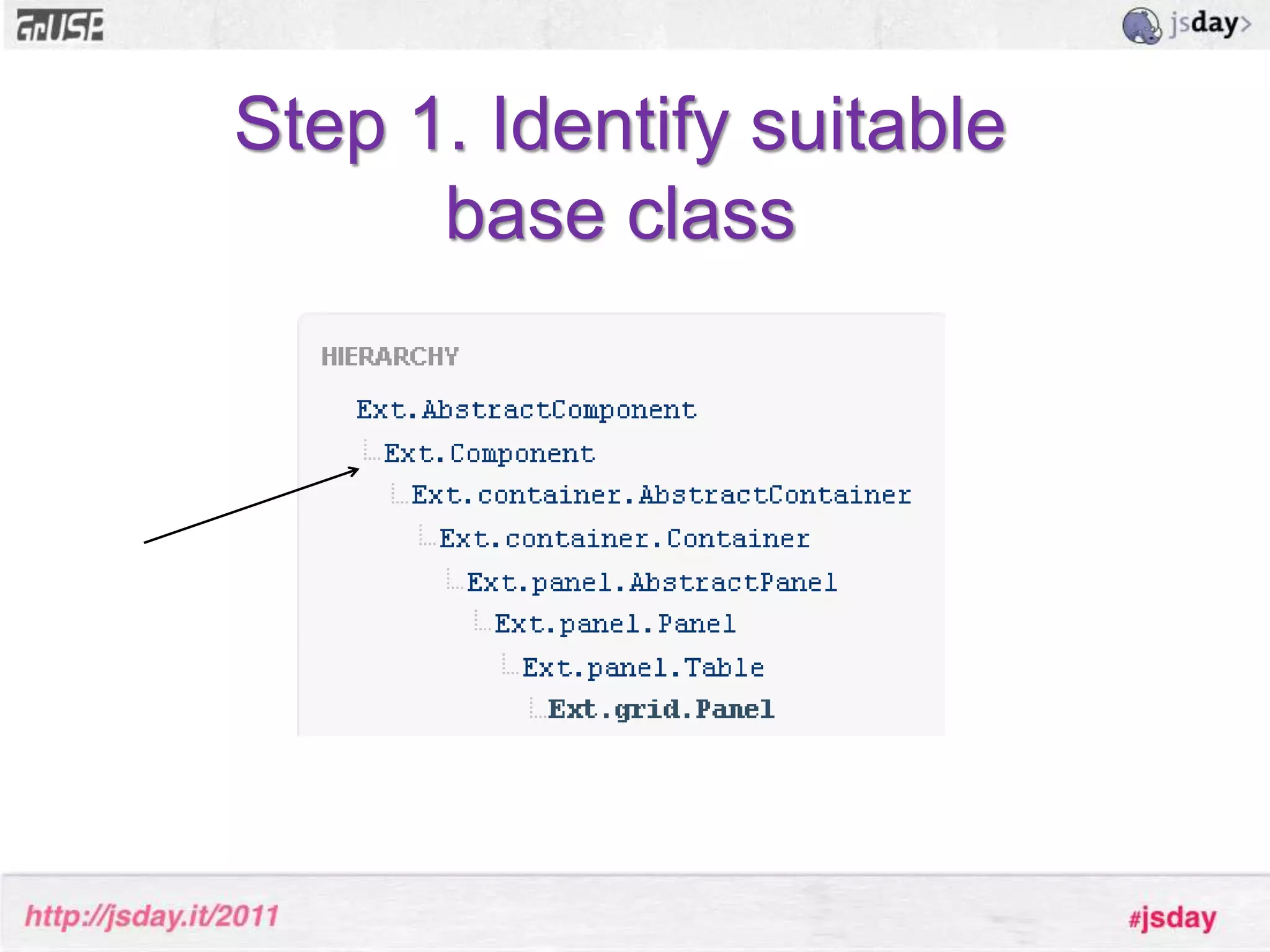 GrUSP

jsday>

Step 1. Identify suitable base class

HIERARCHY

Ext.AbstractComponent
Ext.Component
Ext.container.AbstractContainer
Ext.container.Container
Ext.panel.AbstractPanel
Ext.panel.Panel
Ext.panel.Table
Ext.grid.Panel

http://jsday.it/2011

#jsday